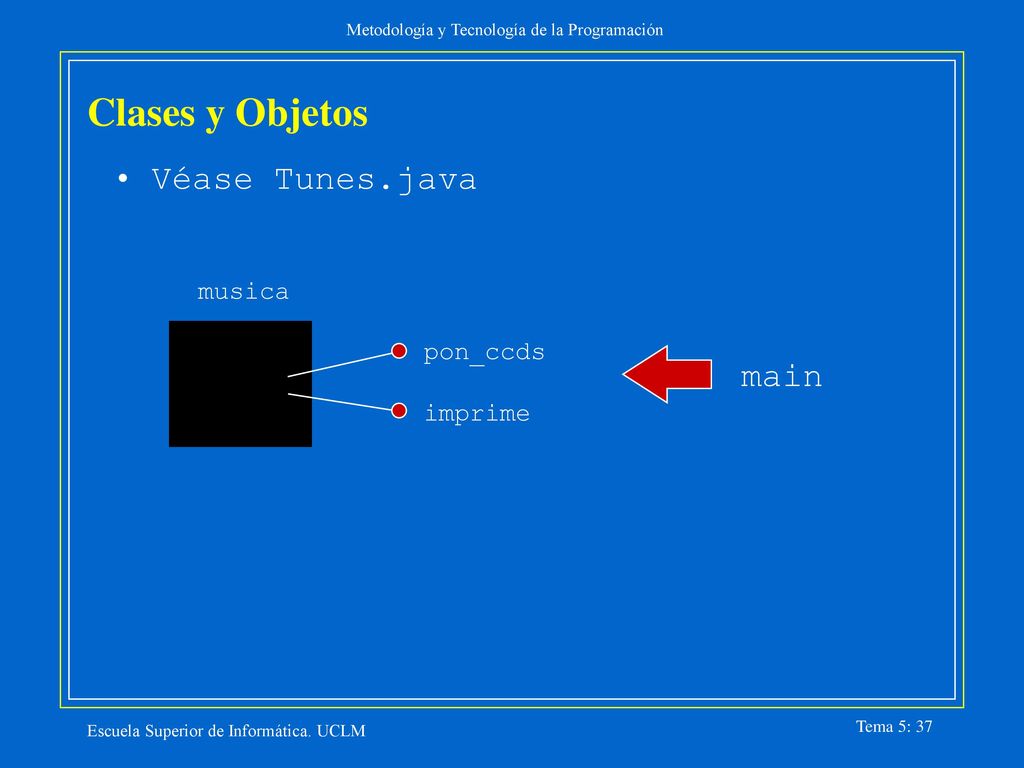 Metodología y Tecnología de la Programación

Clases y Objetos

• Véase Tunes.java

musica

pon_ccds

imprime

main

Escuela Superior de Informática. UCLM

Tema 5: 37